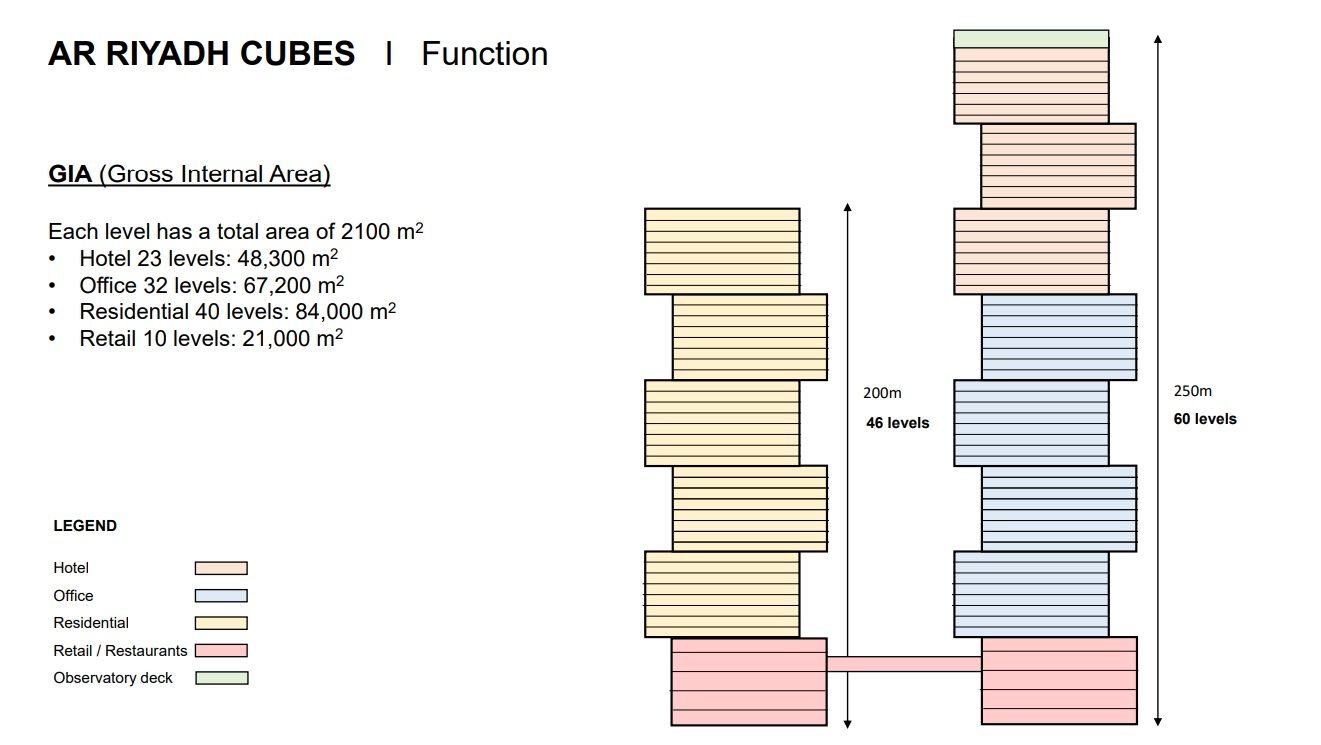 AR RIYADH CUBES I Function

GIA (Gross Internal Area)

Each level has a total area of 2100 $m^2$
• Hotel 23 levels: 48,300 $m^2$
• Office 32 levels: 67,200 $m^2$
• Residential 40 levels: 84,000 $m^2$
• Retail 10 levels: 21,000 $m^2$

LEGEND

Hotel
Office
Residential
Retail / Restaurants
Observatory deck

200m
46 levels

250m
60 levels